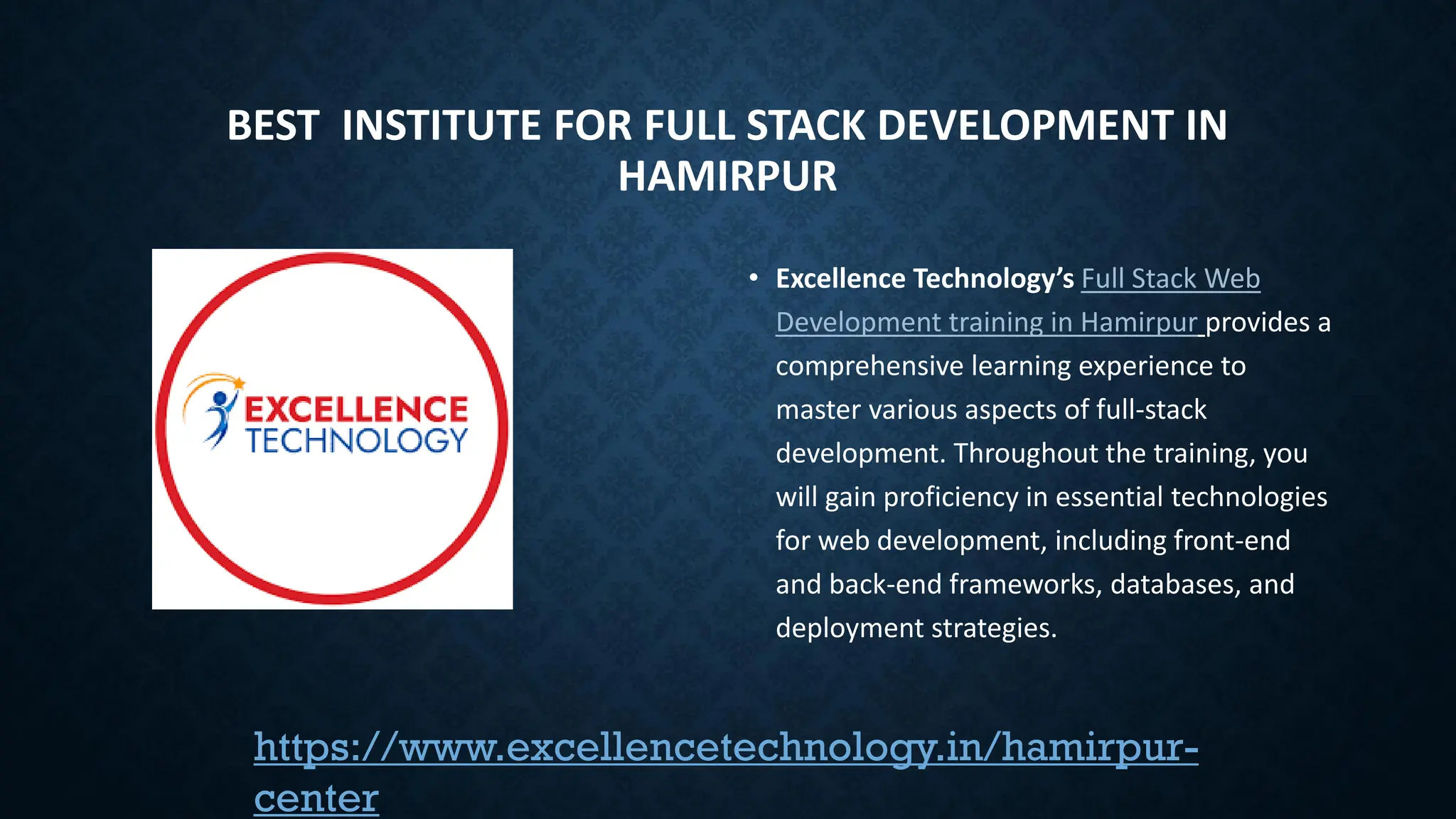 BEST INSTITUTE FOR FULL STACK DEVELOPMENT IN HAMIRPUR

EXCELLENCE TECHNOLOGY

• Excellence Technology's Full Stack Web Development training in Hamirpur provides a comprehensive learning experience to master various aspects of full-stack development. Throughout the training, you will gain proficiency in essential technologies for web development, including front-end and back-end frameworks, databases, and deployment strategies.

https://www.excellencetechnology.in/hamirpur-center